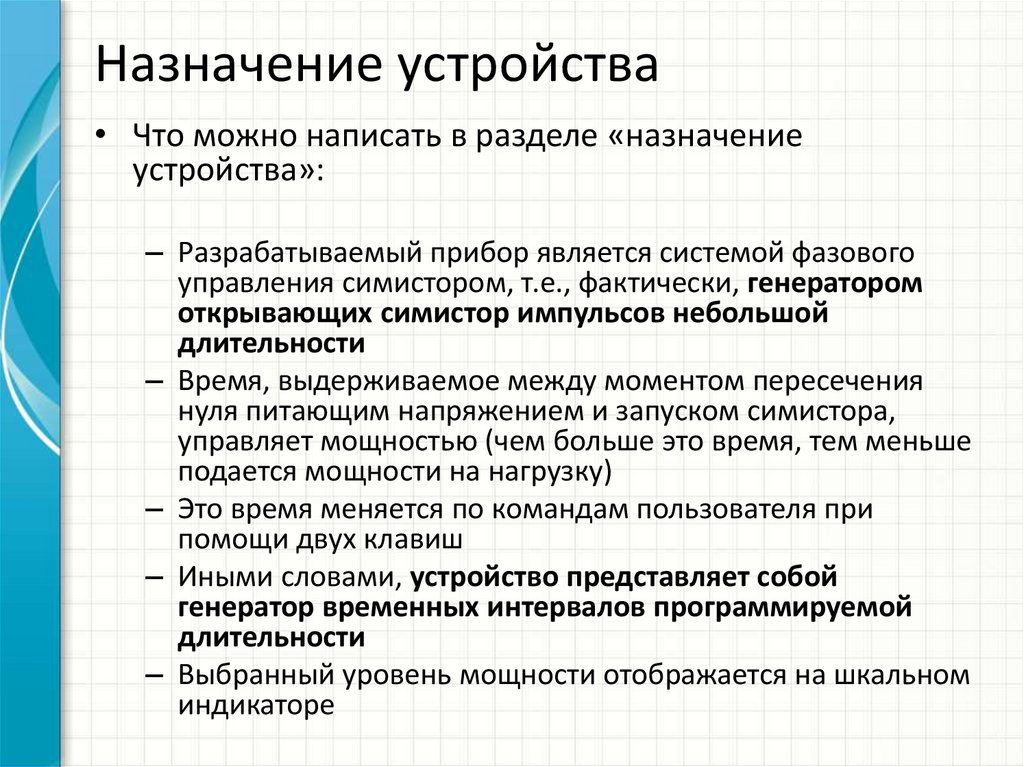 Назначение устройства

• Что можно написать в разделе «назначение устройства»:

– Разрабатываемый прибор является системой фазового управления симистором, т.е., фактически, генератором открывающих симистор импульсов небольшой длительности
– Время, выдерживаемое между моментом пересечения нуля питающим напряжением и запуском симистора, управляет мощностью (чем больше это время, тем меньше подается мощности на нагрузку)
– Это время меняется по командам пользователя при помощи двух клавиш
– Иными словами, устройство представляет собой генератор временных интервалов программируемой длительности
– Выбранный уровень мощности отображается на шкальном индикаторе